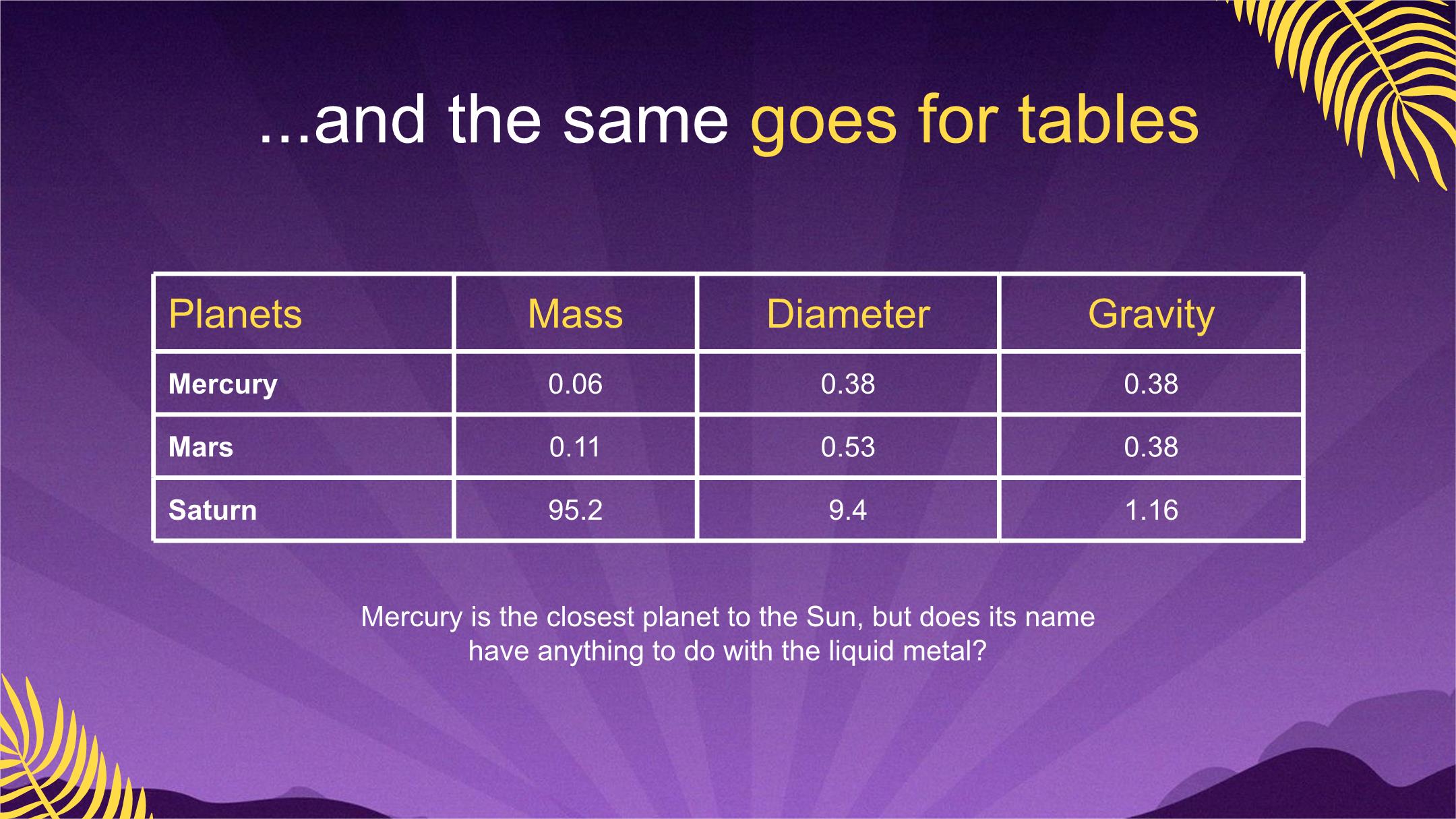 ...and the same goes for tables

| Planets | Mass | Diameter | Gravity |
|---|---|---|---|
| Mercury | 0.06 | 0.38 | 0.38 |
| Mars | 0.11 | 0.53 | 0.38 |
| Saturn | 95.2 | 9.4 | 1.16 |

Mercury is the closest planet to the Sun, but does its name have anything to do with the liquid metal?